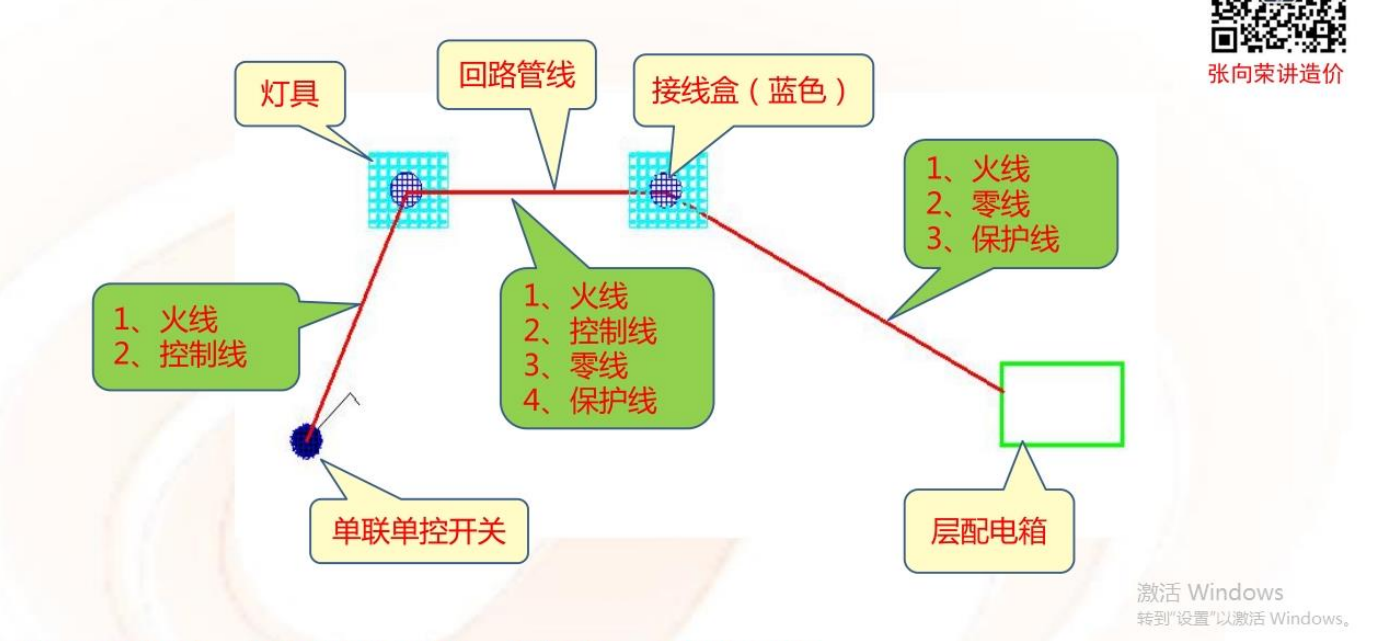 张向荣讲造价

灯具

回路管线

接线盒（蓝色）

1、火线
2、零线
3、保护线

1、火线
2、控制线

1、火线
2、控制线
3、零线
4、保护线

单联单控开关

层配电箱

激活 Windows
转到"设置"以激活 Windows。